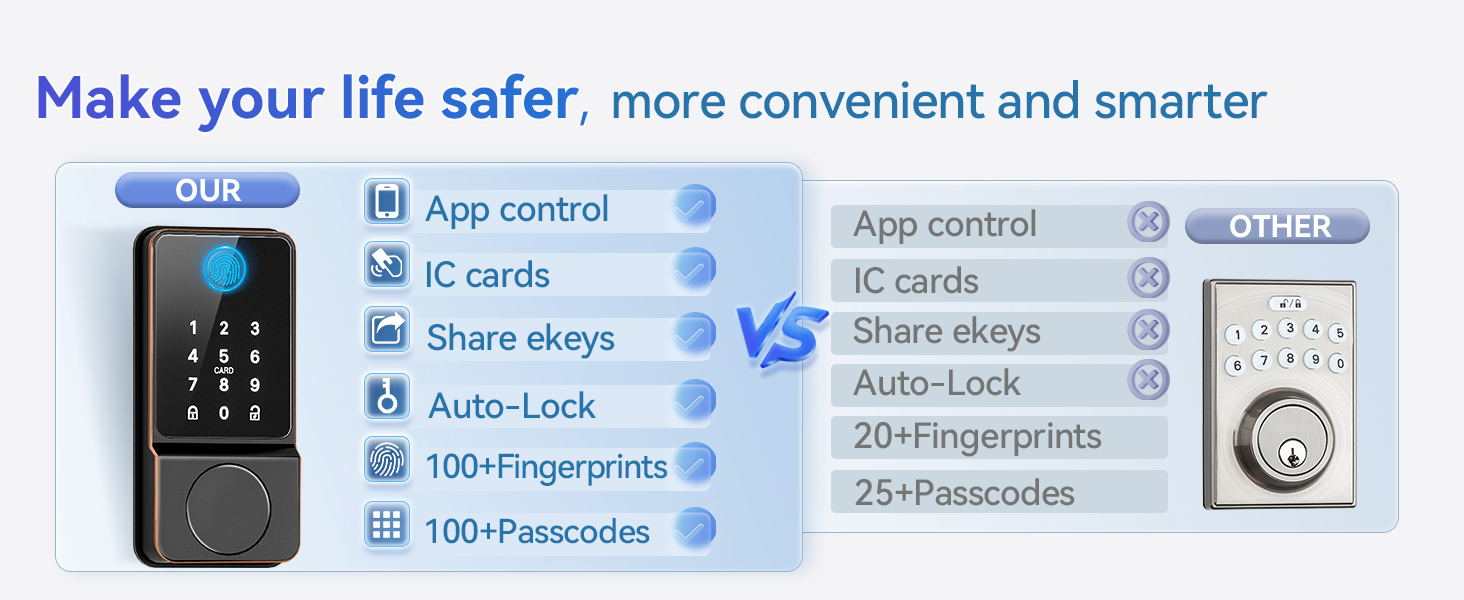 Make your life safer, more convenient and smarter

OUR

1 2 3
4 5 6
CARD
7 8 9
0

App control
IC cards
Share ekeys
Auto-Lock
100+Fingerprints
100+Passcodes

VS

App control
IC cards
Share ekeys
Auto-Lock
20+Fingerprints
25+Passcodes

OTHER

1 2 3 4 5
6 7 8 9 0